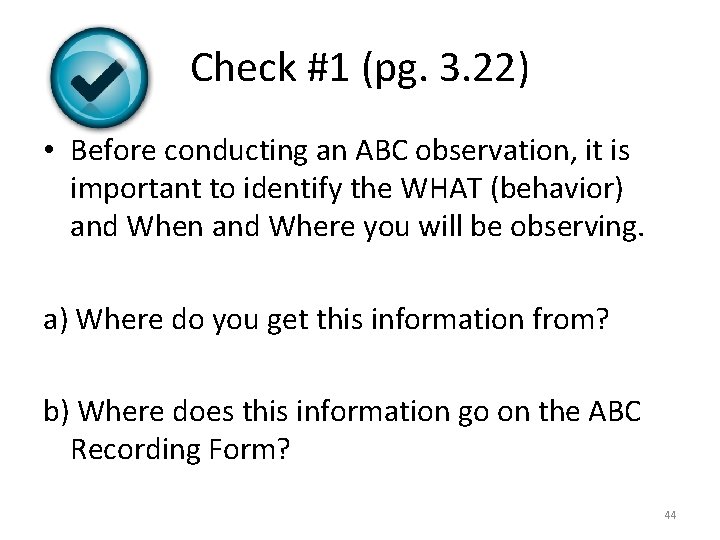 Check #1 (pg. 3.22)

• Before conducting an ABC observation, it is important to identify the WHAT (behavior) and When and Where you will be observing.

a) Where do you get this information from?

b) Where does this information go on the ABC Recording Form?

44